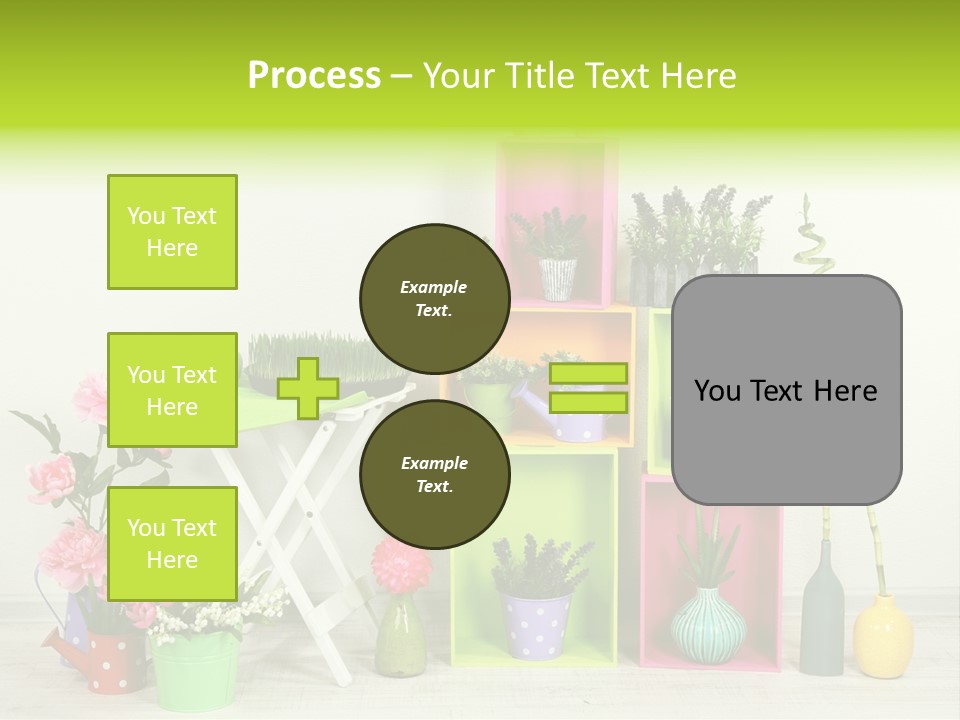 Process – Your Title Text Here

You Text Here

You Text Here

You Text Here

Example Text.

Example Text.

You Text Here